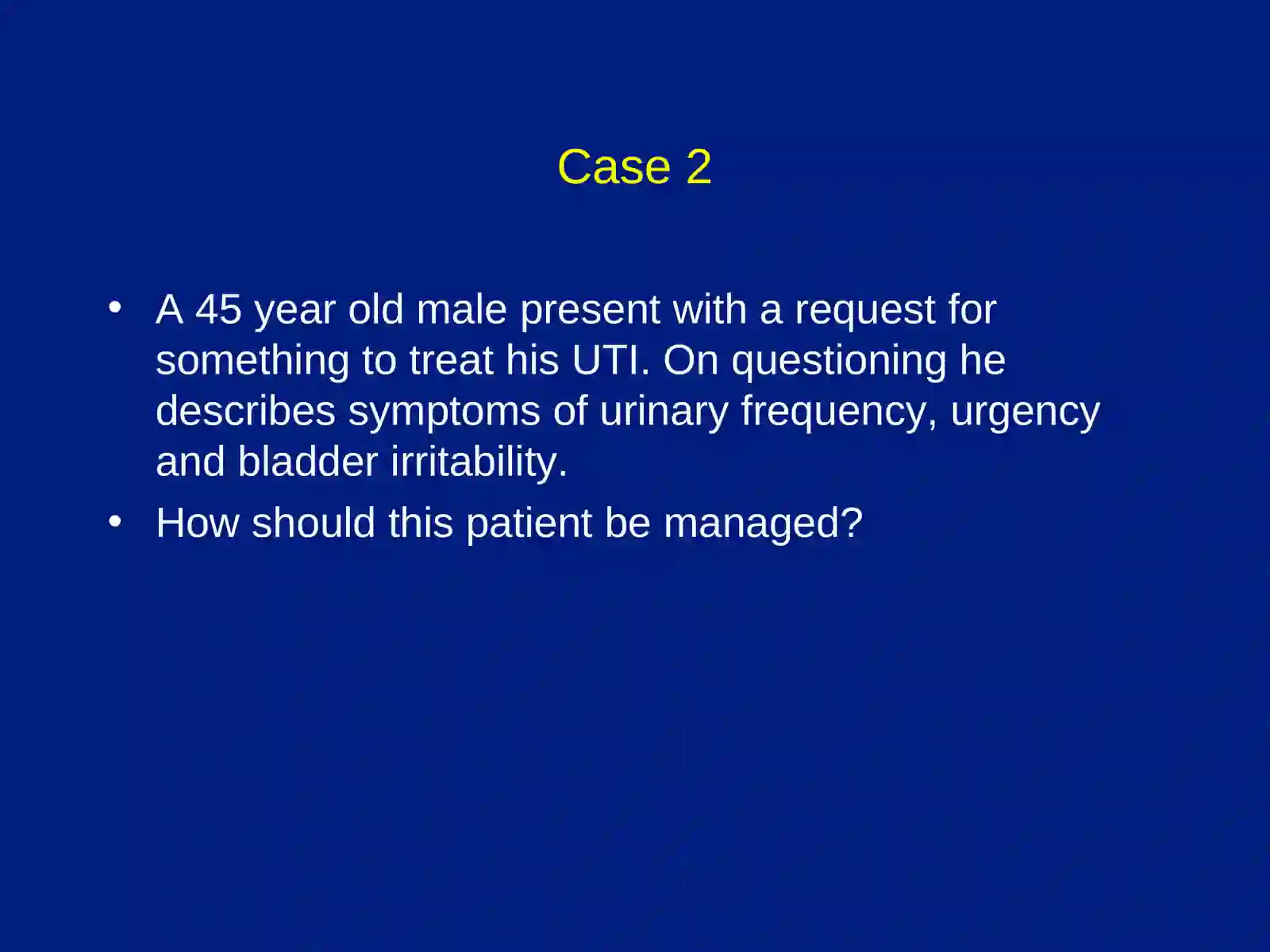 Case 2

• A 45 year old male present with a request for something to treat his UTI. On questioning he describes symptoms of urinary frequency, urgency and bladder irritability.
• How should this patient be managed?